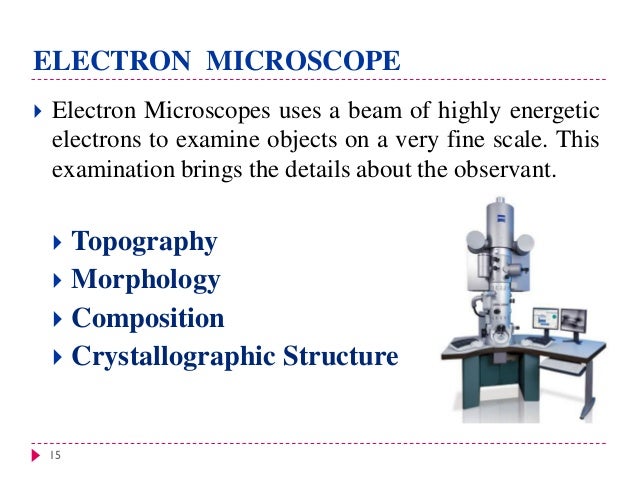 ELECTRON MICROSCOPE

Electron Microscopes uses a beam of highly energetic electrons to examine objects on a very fine scale. This examination brings the details about the observant.

Topography
Morphology
Composition
Crystallographic Structure

15